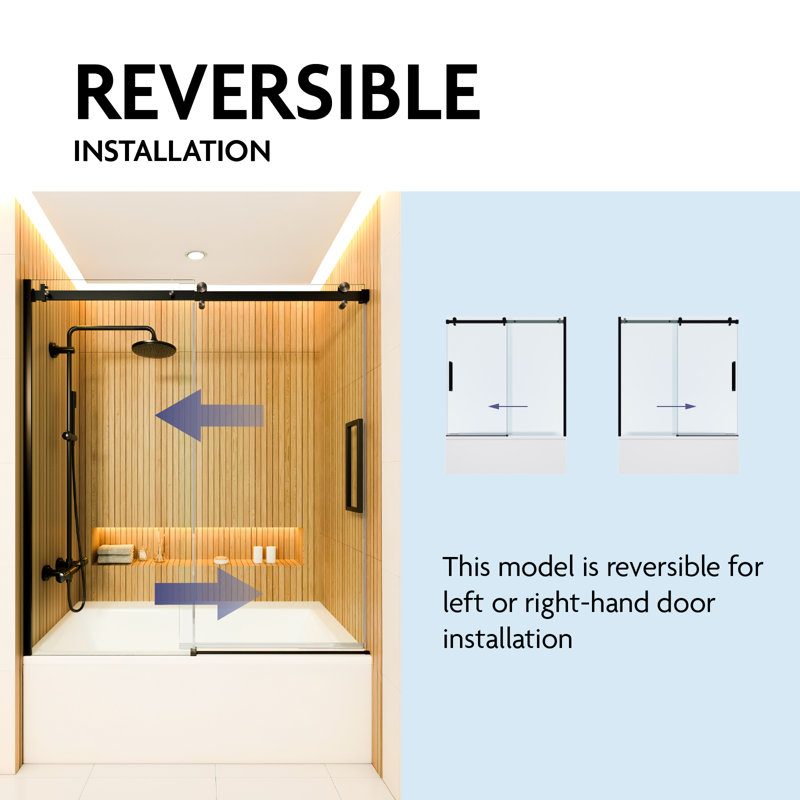 REVERSIBLE
INSTALLATION

This model is reversible for left or right-hand door installation